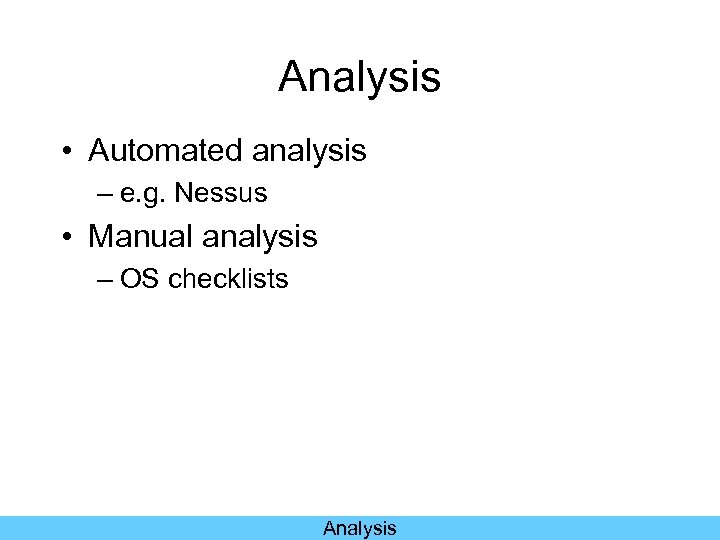 Analysis

• Automated analysis
– e.g. Nessus
• Manual analysis
– OS checklists

Analysis